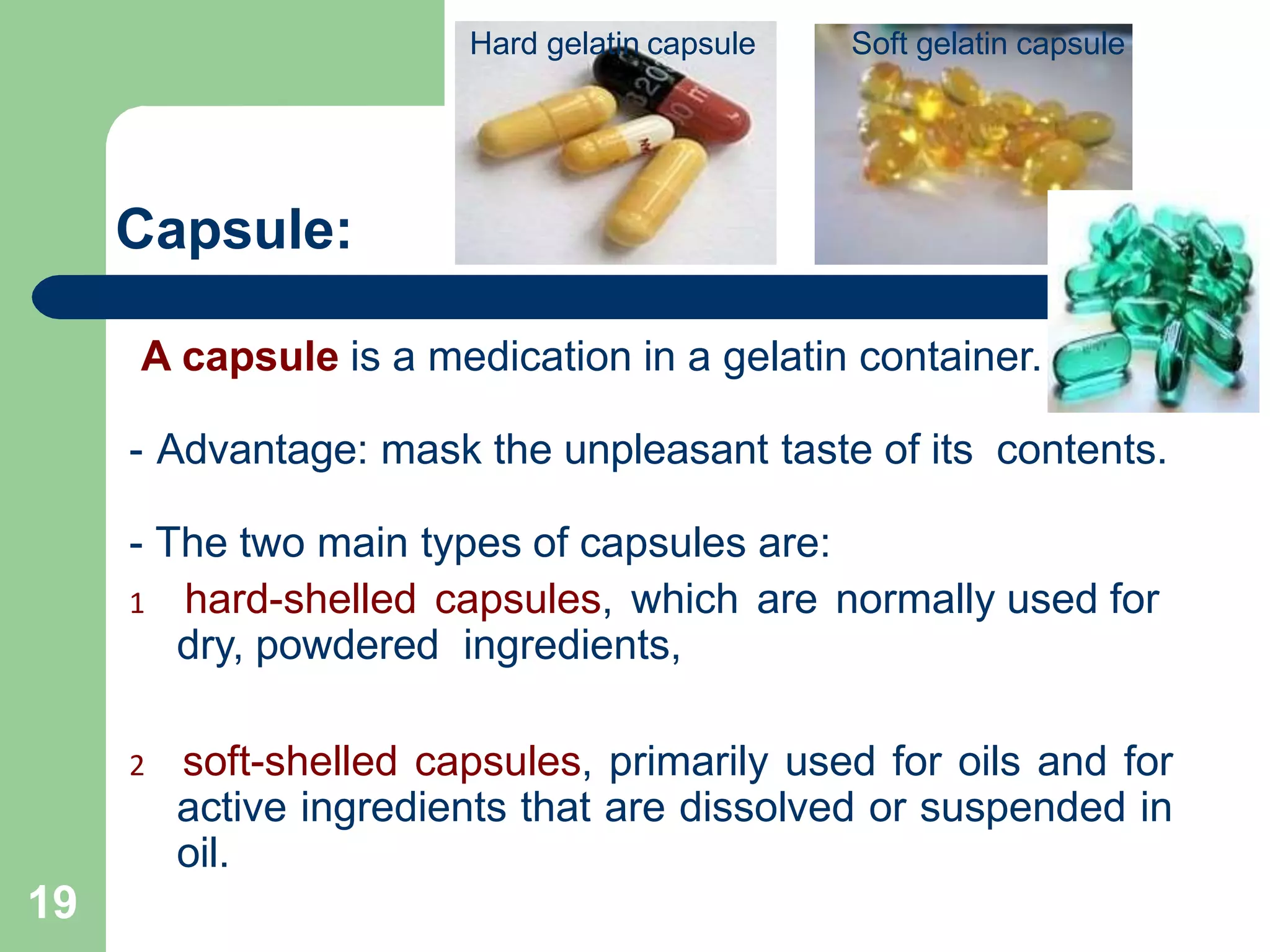 Hard gelatin capsule

Soft gelatin capsule

Capsule:

A capsule is a medication in a gelatin container.

- Advantage: mask the unpleasant taste of its contents.

- The two main types of capsules are:

1 hard-shelled capsules, which are normally used for dry, powdered ingredients,

2 soft-shelled capsules, primarily used for oils and for active ingredients that are dissolved or suspended in oil.

19